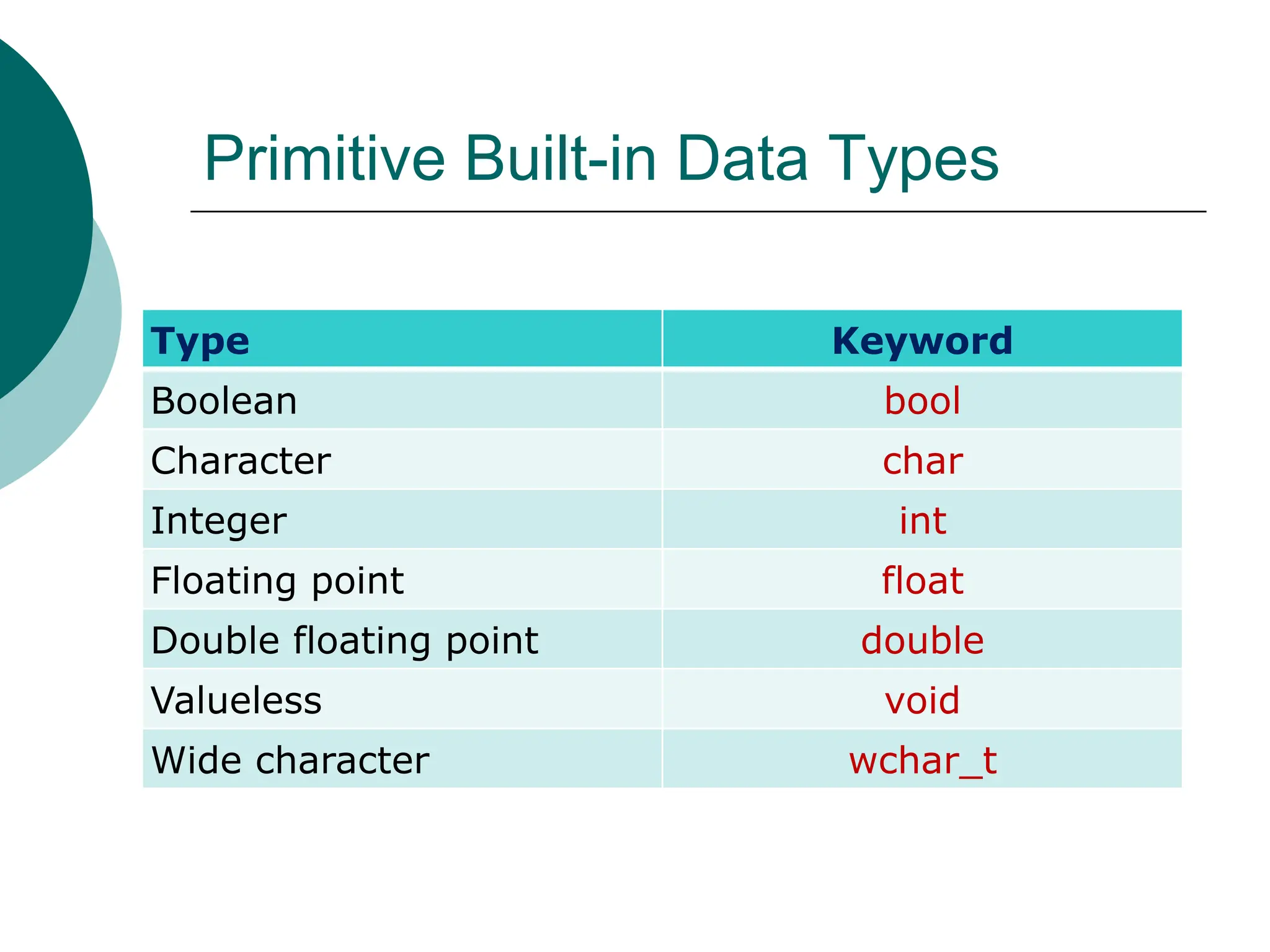 Primitive Built-in Data Types

| Type | Keyword |
|---|---|
| Boolean | bool |
| Character | char |
| Integer | int |
| Floating point | float |
| Double floating point | double |
| Valueless | void |
| Wide character | wchar_t |